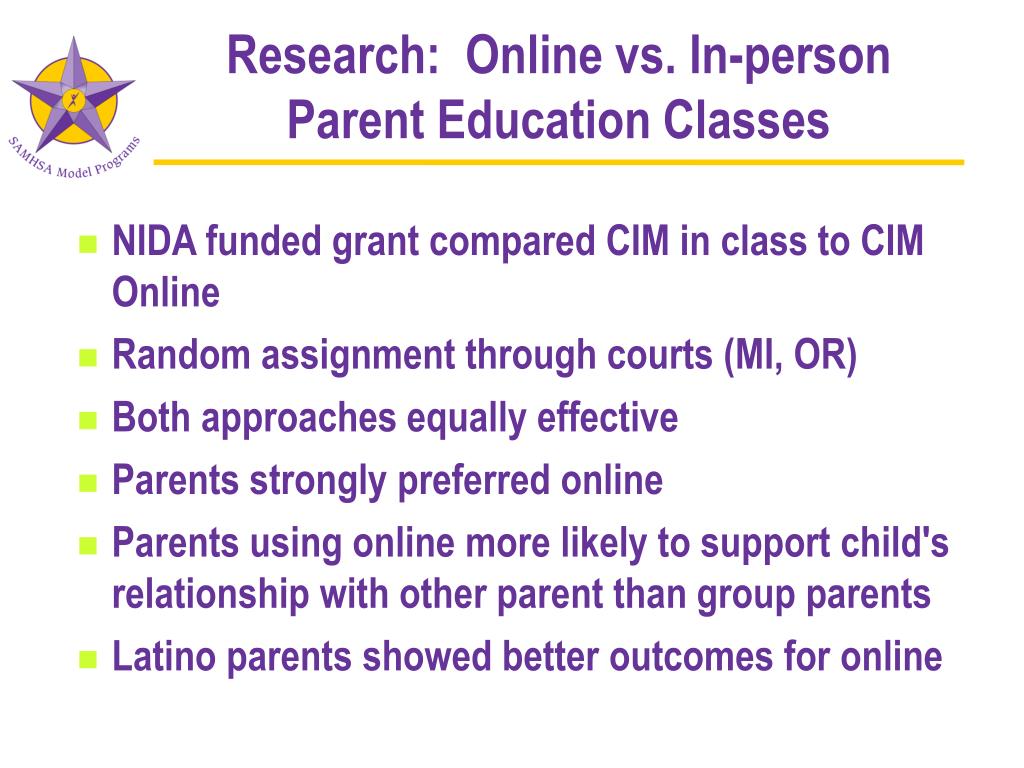 SAMHSA Model Programs

Research: Online vs. In-person Parent Education Classes

- NIDA funded grant compared CIM in class to CIM Online
- Random assignment through courts (MI, OR)
- Both approaches equally effective
- Parents strongly preferred online
- Parents using online more likely to support child's relationship with other parent than group parents
- Latino parents showed better outcomes for online